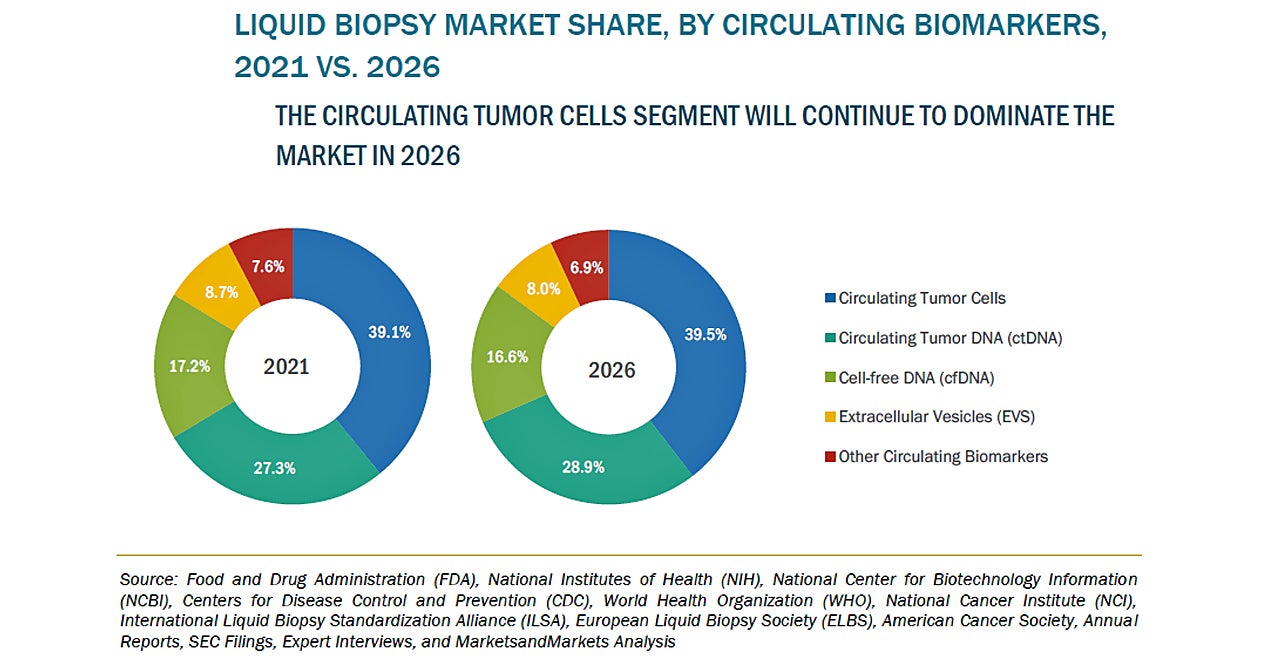 LIQUID BIOPSY MARKET SHARE, BY CIRCULATING BIOMARKERS, 2021 VS. 2026

THE CIRCULATING TUMOR CELLS SEGMENT WILL CONTINUE TO DOMINATE THE MARKET IN 2026

7.6%
8.7%
17.2%
39.1%
27.3%
2021

6.9%
8.0%
16.6%
39.5%
28.9%
2026

Circulating Tumor Cells
Circulating Tumor DNA (ctDNA)
Cell-free DNA (cfDNA)
Extracellular Vesicles (EVS)
Other Circulating Biomarkers

Source: Food and Drug Administration (FDA), National Institutes of Health (NIH), National Center for Biotechnology Information (NCBI), Centers for Disease Control and Prevention (CDC), World Health Organization (WHO), National Cancer Institute (NCI), International Liquid Biopsy Standardization Alliance (ILSA), European Liquid Biopsy Society (ELBS), American Cancer Society, Annual Reports, SEC Filings, Expert Interviews, and MarketsandMarkets Analysis